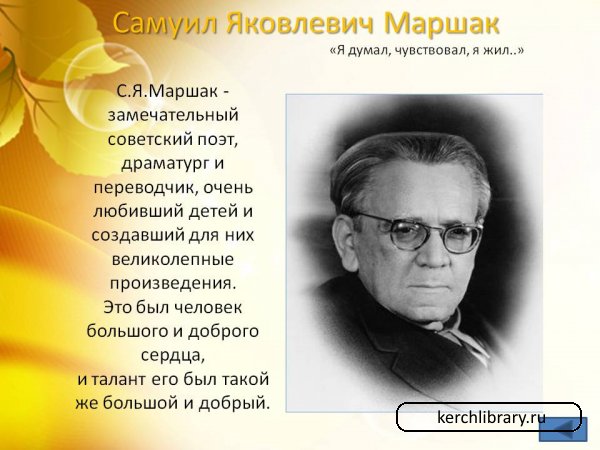 Самуил Яковлевич Маршак

«Я думал, чувствовал, я жил..»

С.Я.Маршак - замечательный советский поэт, драматург и переводчик, очень любивший детей и создавший для них великолепные произведения.
Это был человек большого и доброго сердца,
и талант его был такой же большой и добрый.

kerchlibrary.ru